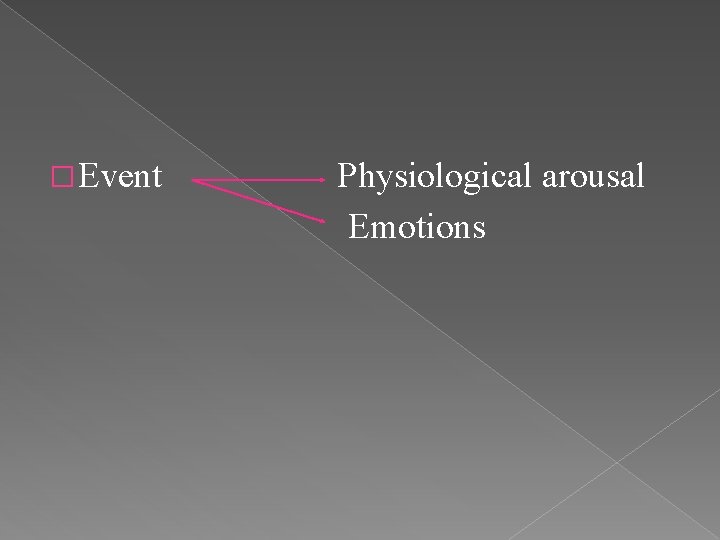 Event Physiological arousal
Emotions